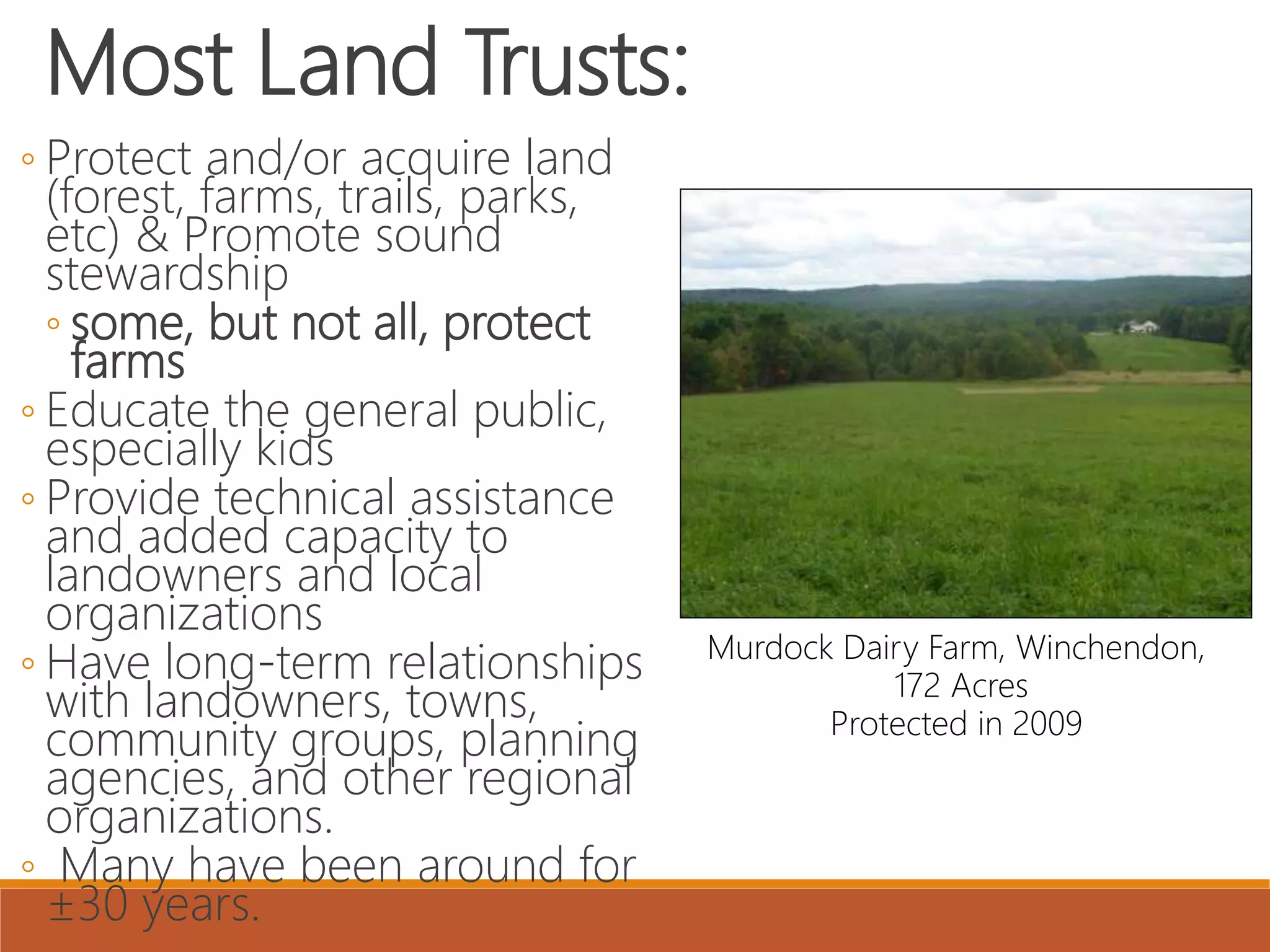 Most Land Trusts:

◦ Protect and/or acquire land (forest, farms, trails, parks, etc) & Promote sound stewardship

◦ some, but not all, protect farms

◦ Educate the general public, especially kids

◦ Provide technical assistance and added capacity to landowners and local organizations

◦ Have long-term relationships with landowners, towns, community groups, planning agencies, and other regional organizations.

◦ Many have been around for ±30 years.

Murdock Dairy Farm, Winchendon, 172 Acres
Protected in 2009